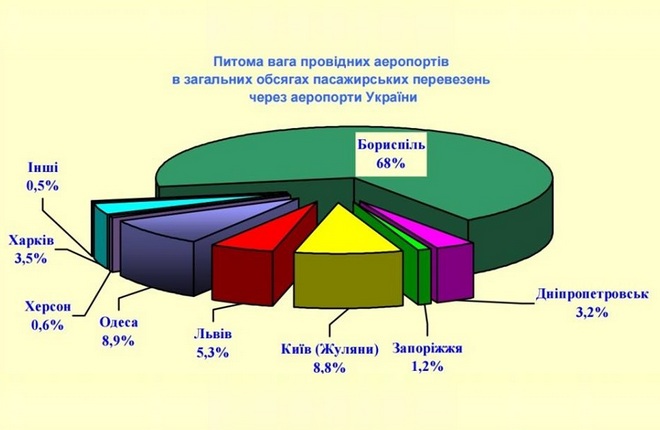 Питома вага провідних аеропортів в загальних обсягах пасажирських перевезень через аеропорти України

Бориспіль
68%

Інші
0,5%

Харків
3,5%

Херсон
0,6%

Одеса
8,9%

Львів
5,3%

Київ (Жуляни)
8,8%

Запоріжжя
1,2%

Дніпропетровськ
3,2%